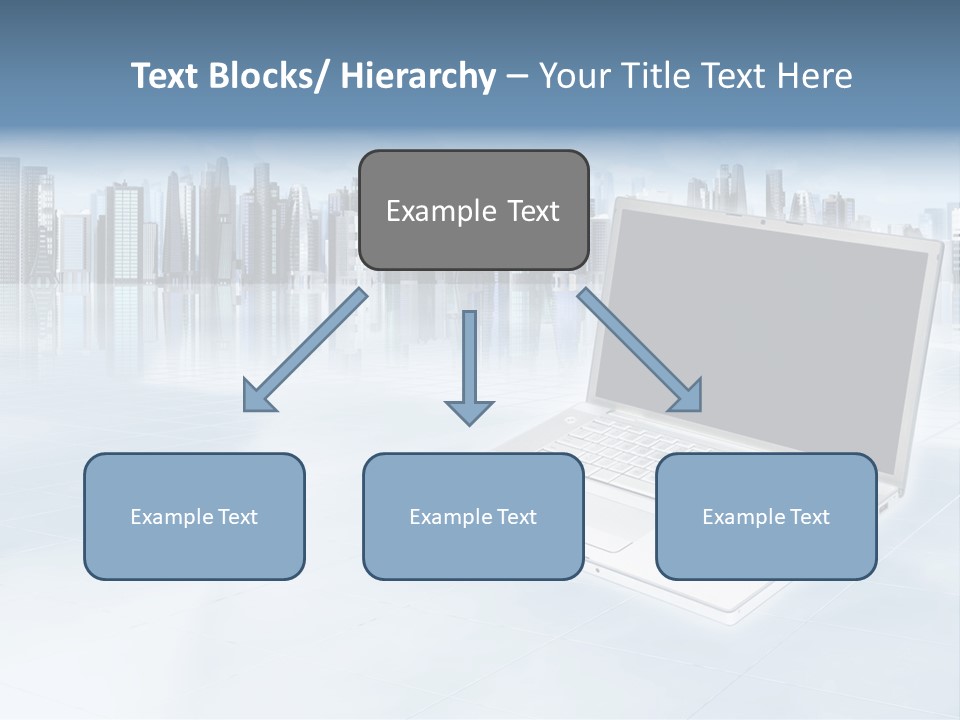 Text Blocks/ Hierarchy – Your Title Text Here

Example Text

Example Text

Example Text

Example Text